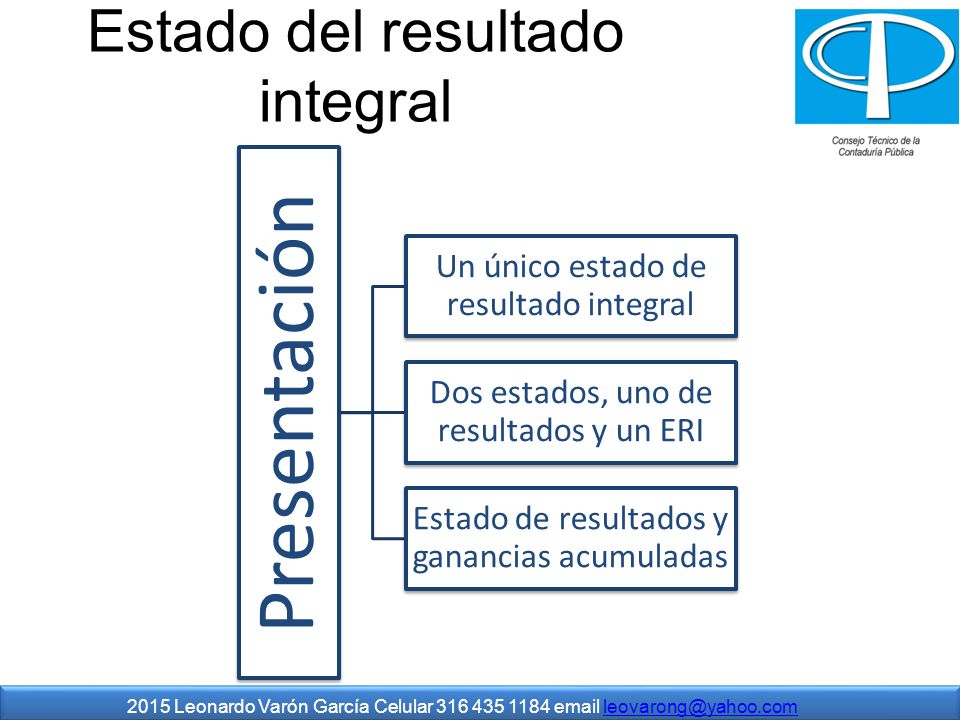 Estado del resultado integral

Consejo Técnico de la Contaduría Pública

Presentación

Un único estado de resultado integral

Dos estados, uno de resultados y un ERI

Estado de resultados y ganancias acumuladas

2015 Leonardo Varón García Celular 316 435 1184 email leovarong@yahoo.com